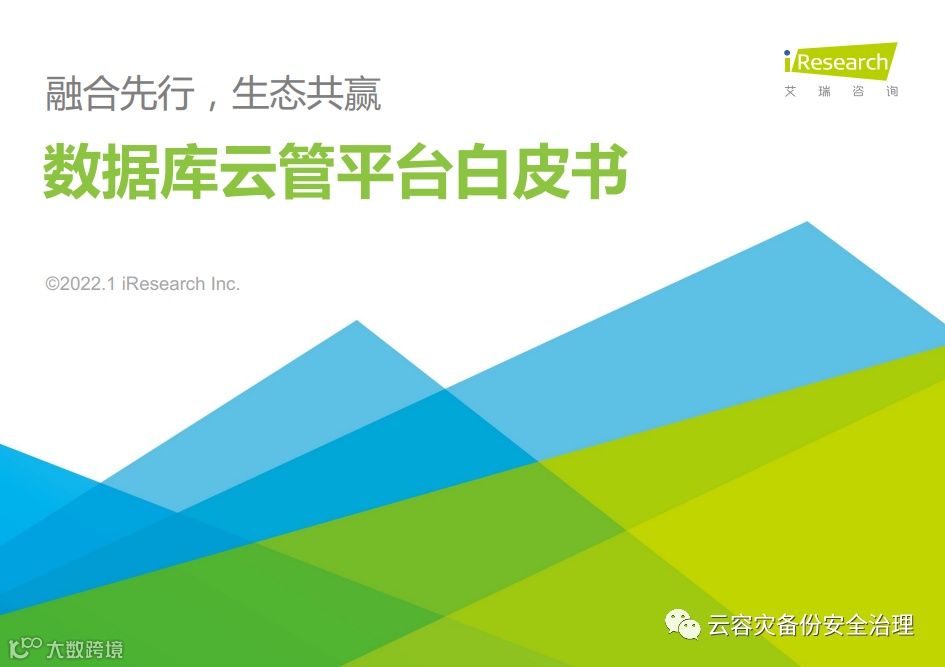 iResearch
艾瑞咨询

融合先行，生态共赢

数据库云管平台白皮书

©2022.1 iResearch Inc.

云容灾备份安全治理

大数跨境